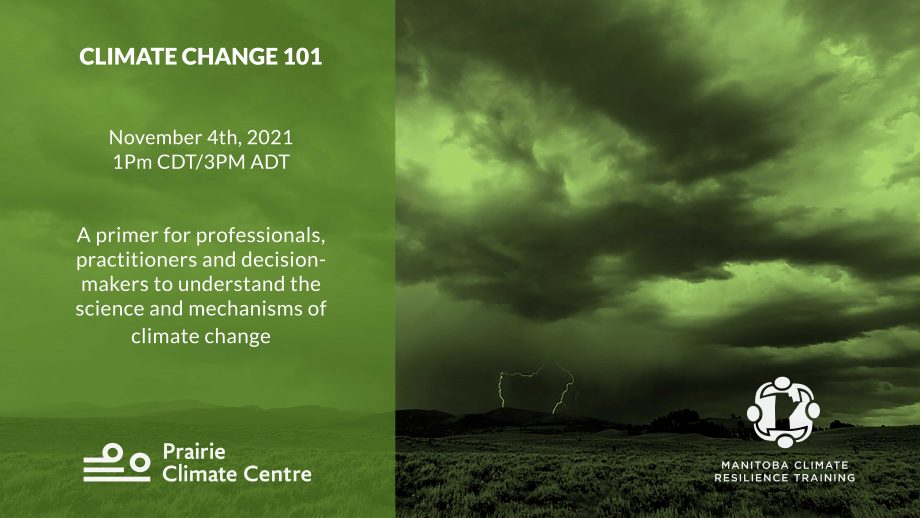 CLIMATE CHANGE 101

November 4th, 2021
1Pm CDT/3PM ADT

A primer for professionals, practitioners and decision-makers to understand the science and mechanisms of climate change

Prairie Climate Centre

MANITOBA CLIMATE RESILIENCE TRAINING